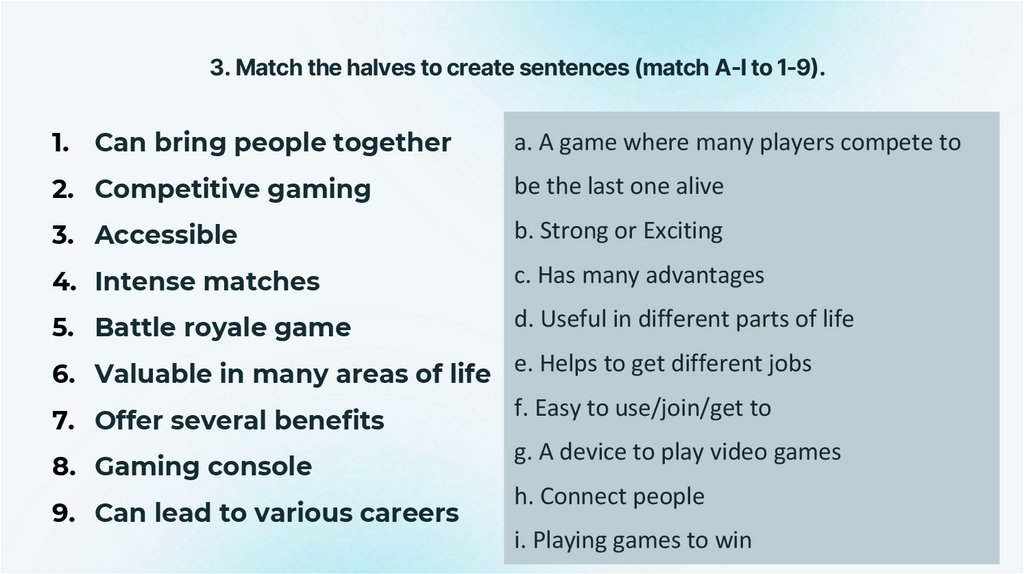 3. Match the halves to create sentences (match A-I to 1-9).

1. Can bring people together
2. Competitive gaming
3. Accessible
4. Intense matches
5. Battle royale game
6. Valuable in many areas of life
7. Offer several benefits
8. Gaming console
9. Can lead to various careers

a. A game where many players compete to be the last one alive
b. Strong or Exciting
c. Has many advantages
d. Useful in different parts of life
e. Helps to get different jobs
f. Easy to use/join/get to
g. A device to play video games
h. Connect people
i. Playing games to win